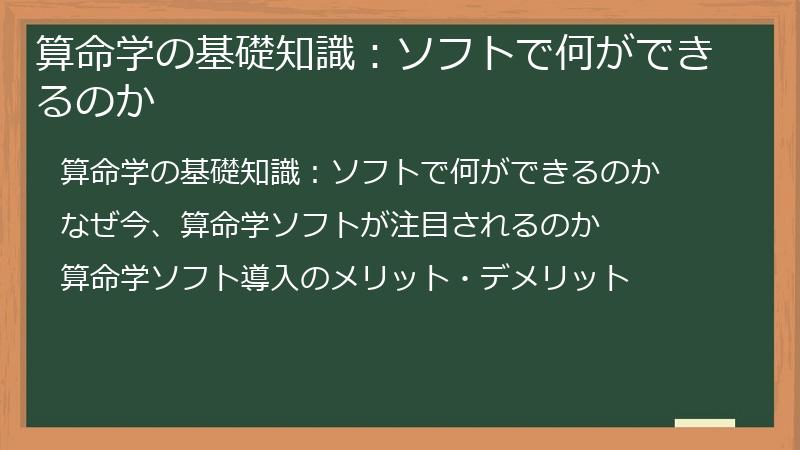 算命学の基礎知識：ソフトで何ができるのか

算命学の基礎知識：ソフトで何ができるのか

なぜ今、算命学ソフトが注目されるのか

算命学ソフト導入のメリット・デメリット